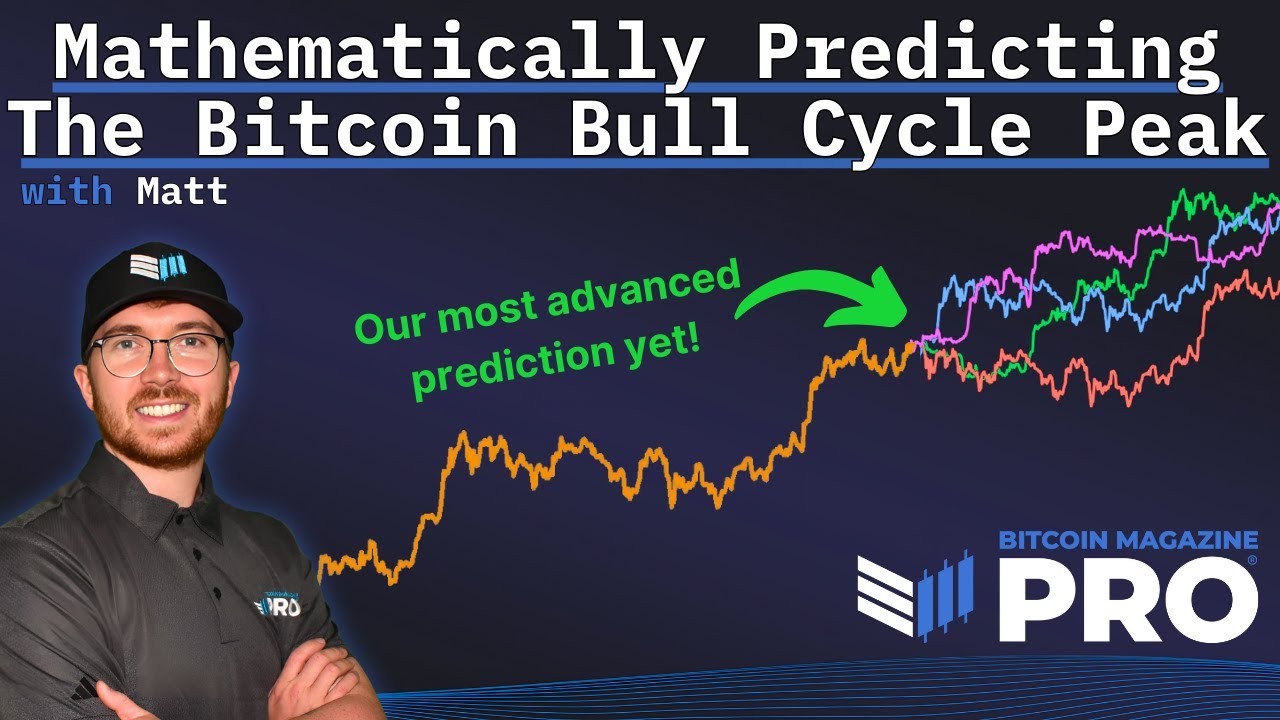 Mathematically Predicting
The Bitcoin Bull Cycle Peak
with Matt

Our most advanced prediction yet!

BITCOIN MAGAZINE
PRO

PRO